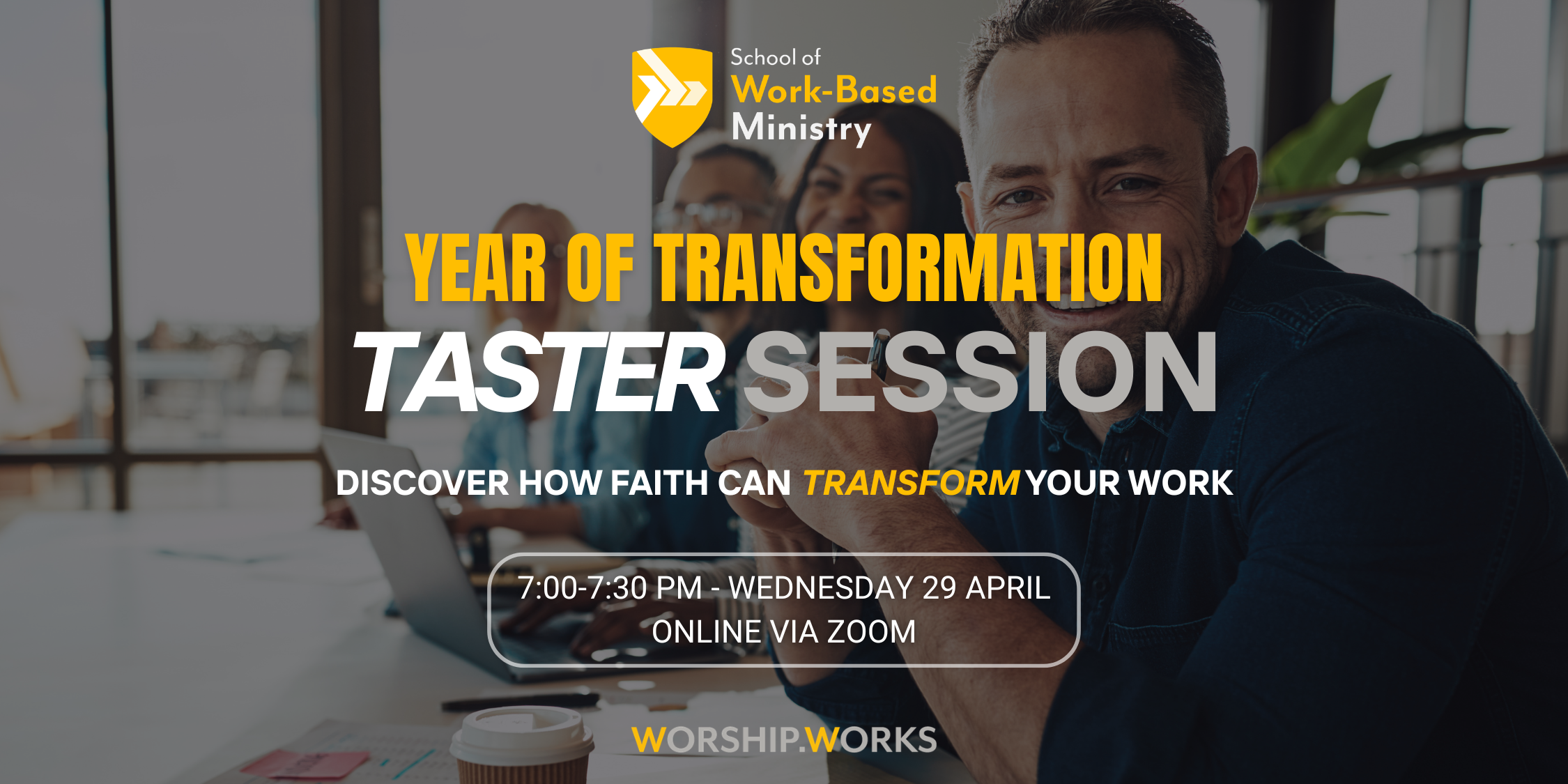 School of
Work-Based
Ministry

YEAR OF TRANSFORMATION
TASTER SESSION

DISCOVER HOW FAITH CAN TRANSFORM YOUR WORK

7:00-7:30 PM - WEDNESDAY 29 APRIL
ONLINE VIA ZOOM

WORSHIP.WORKS